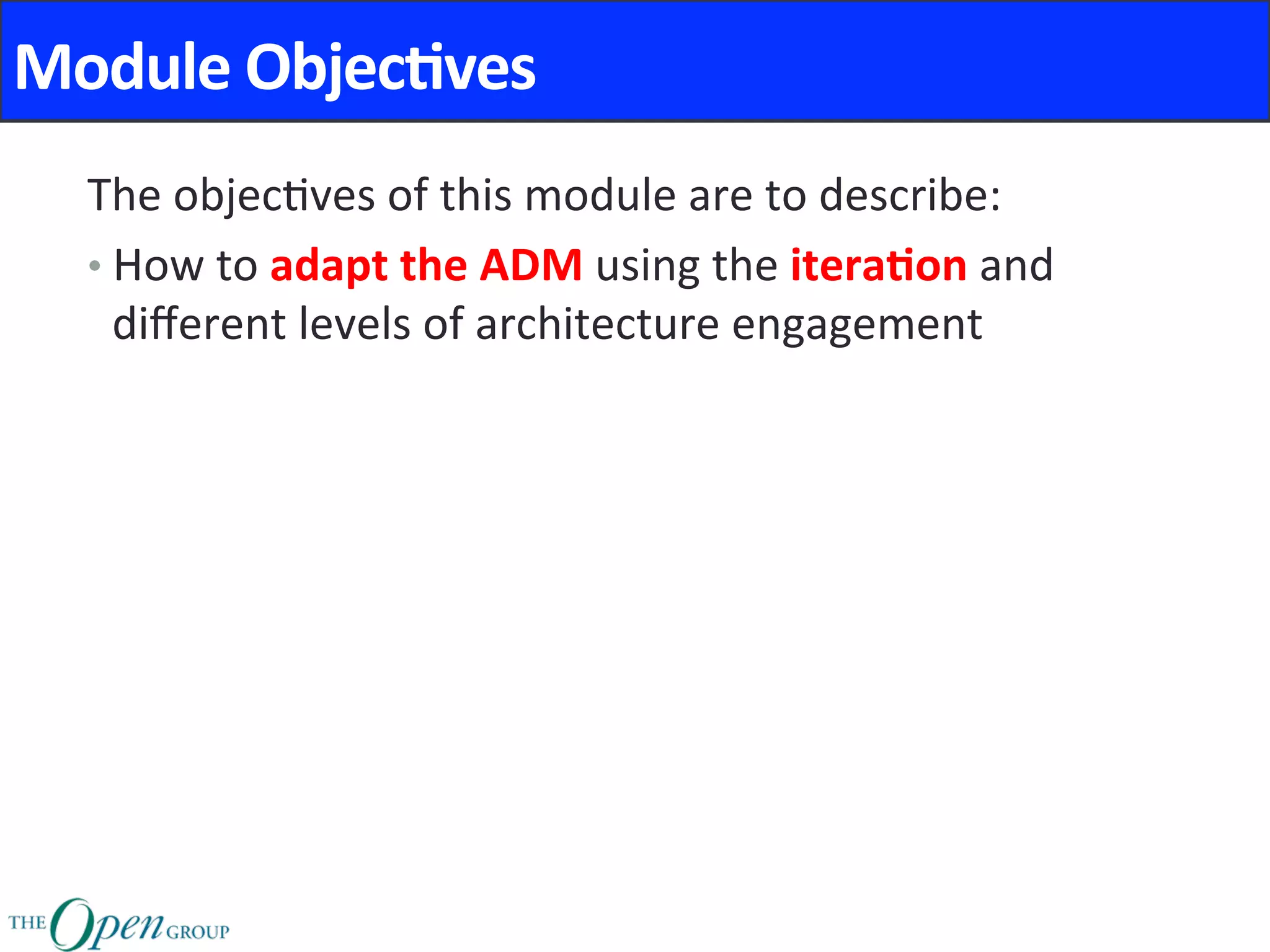 Module Objectives

The objectives of this module are to describe:

• How to adapt the ADM using the iteration and different levels of architecture engagement

THE Open GROUP